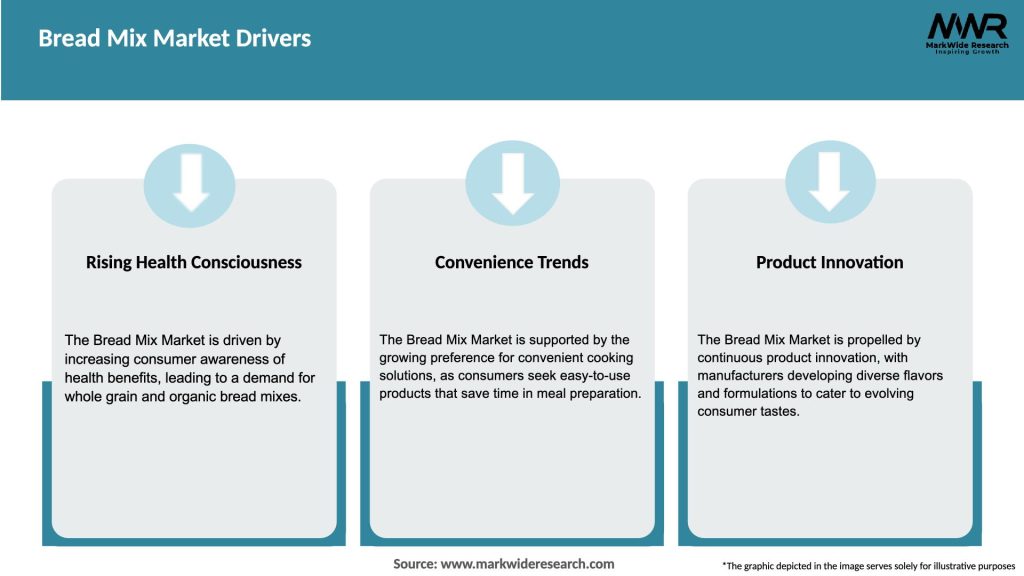 Bread Mix Market Drivers

MWR
MarkWide Research
Inspiring Growth

Rising Health Consciousness

The Bread Mix Market is driven by increasing consumer awareness of health benefits, leading to a demand for whole grain and organic bread mixes.

Convenience Trends

The Bread Mix Market is supported by the growing preference for convenient cooking solutions, as consumers seek easy-to-use products that save time in meal preparation.

Product Innovation

The Bread Mix Market is propelled by continuous product innovation, with manufacturers developing diverse flavors and formulations to cater to evolving consumer tastes.

Source: www.markwideresearch.com

*The graphic depicted in the image serves solely for illustrative purposes